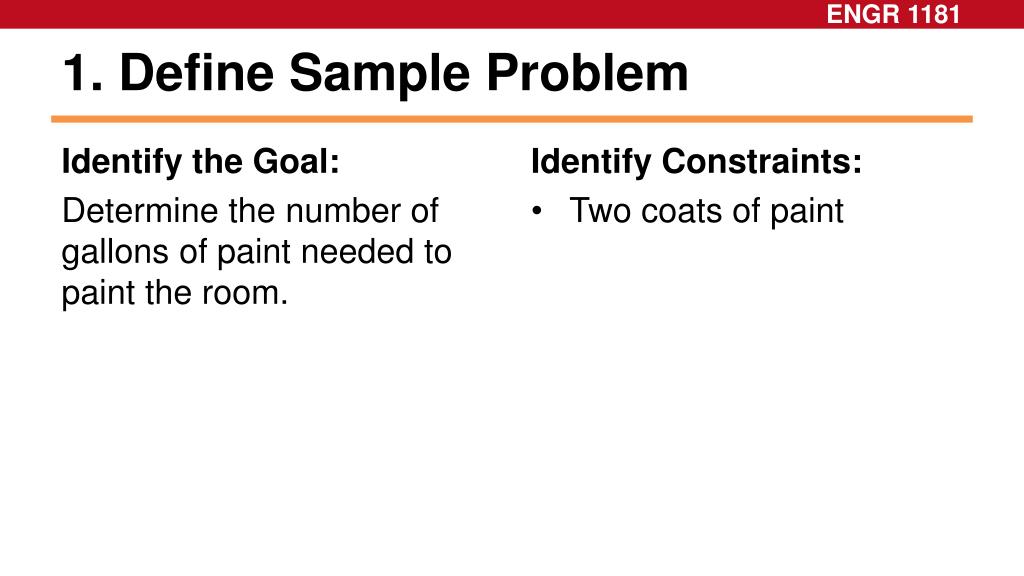 ENGR 1181

1. Define Sample Problem

Identify the Goal:

Determine the number of gallons of paint needed to paint the room.

Identify Constraints:

• Two coats of paint